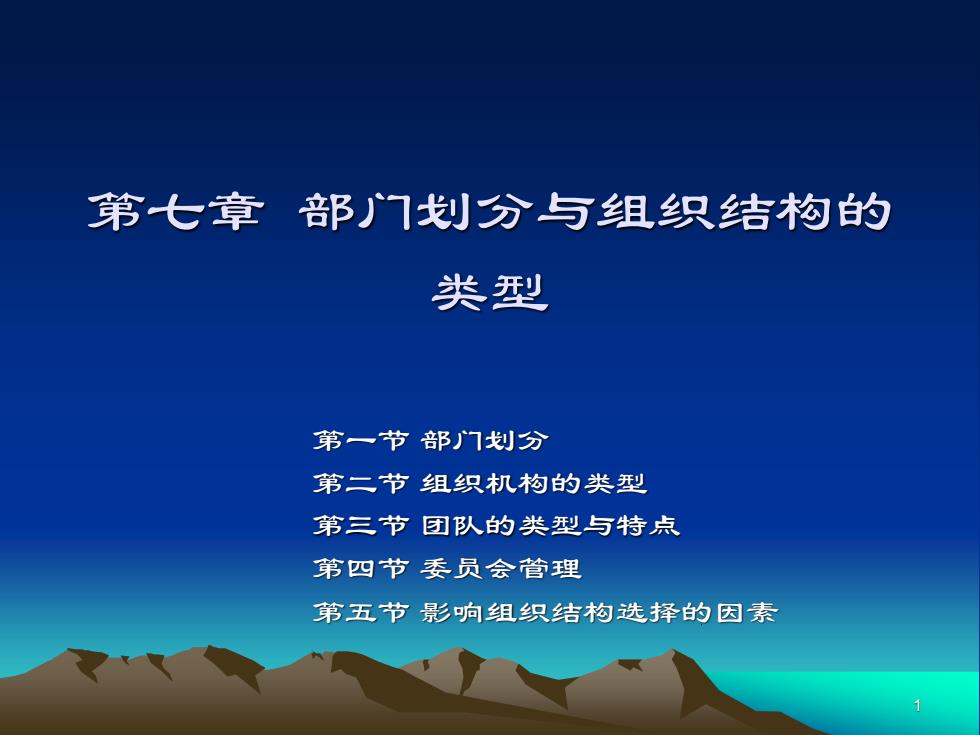 第七章 部门划分与组织结构的类型

第一节 部门划分
第二节 组织机构的类型
第三节 团队的类型与特点
第四节 委员会管理
第五节 影响组织结构选择的因素

1